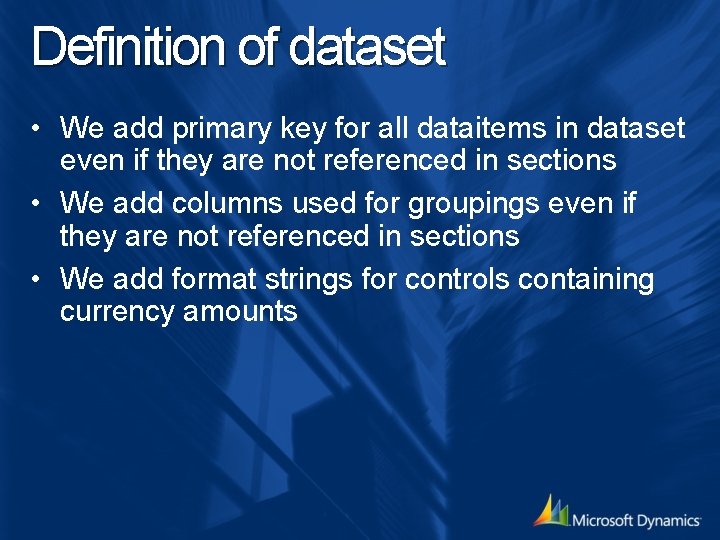 Definition of dataset

• We add primary key for all dataitems in dataset even if they are not referenced in sections

• We add columns used for groupings even if they are not referenced in sections

• We add format strings for controls containing currency amounts

Microsoft Dynamics